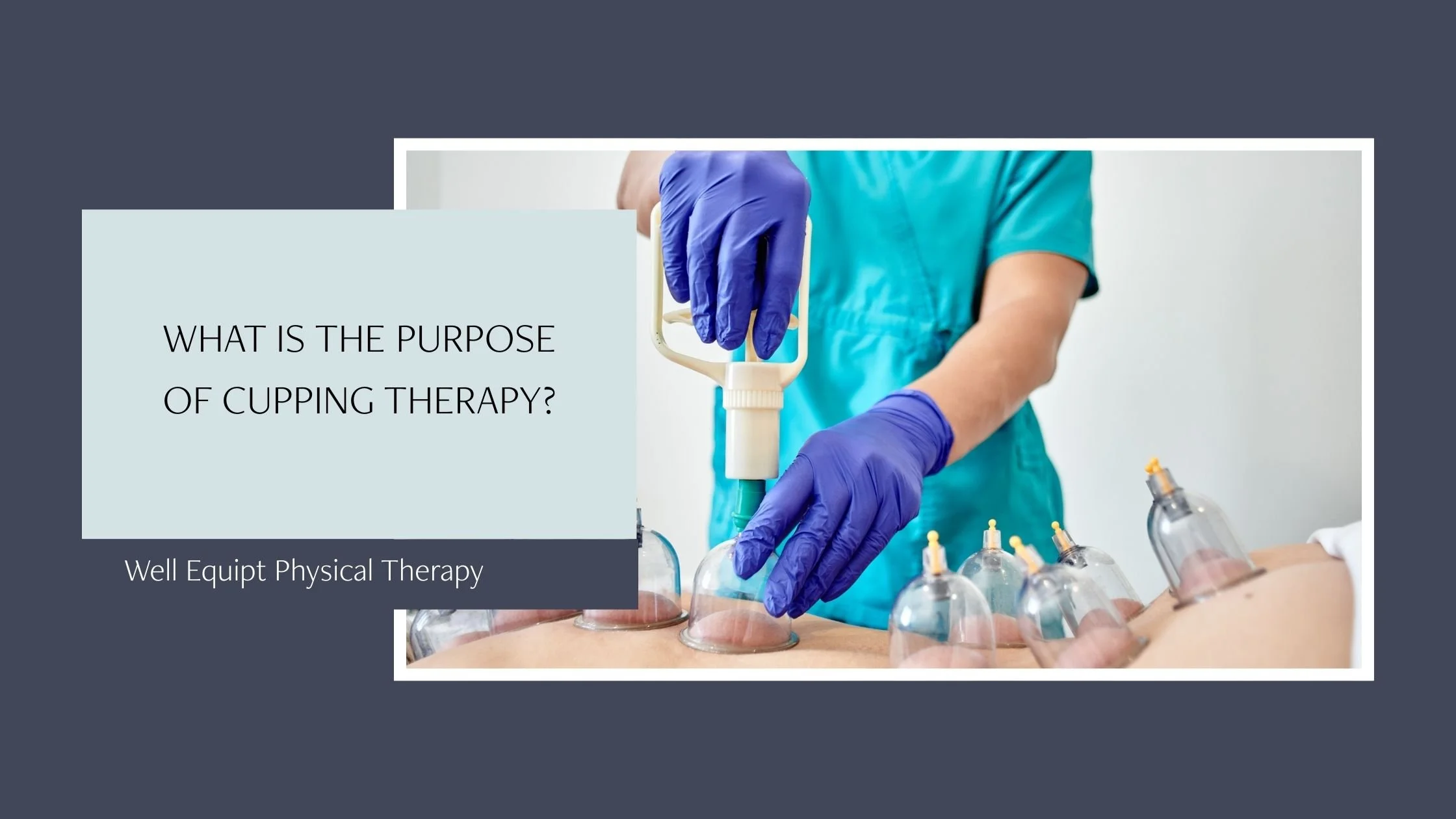 WHAT IS THE PURPOSE OF CUPPING THERAPY?

Well Equipt Physical Therapy